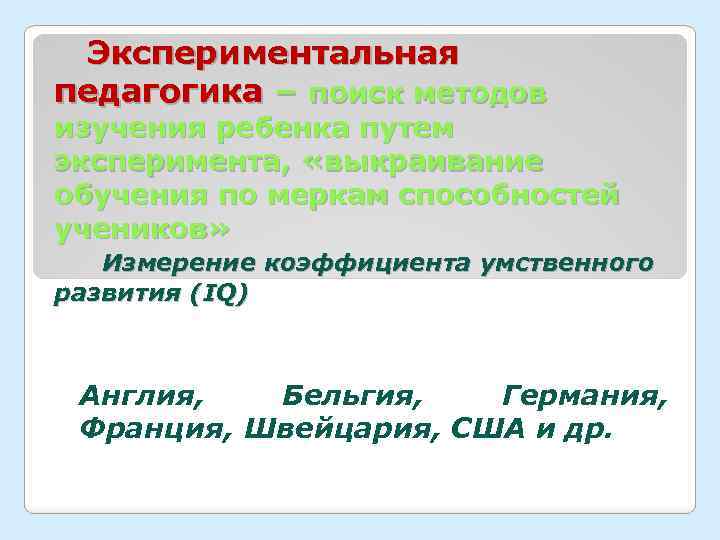 Экспериментальная педагогика – поиск методов изучения ребенка путем эксперимента, «выкраивание обучения по меркам способностей учеников»

Измерение коэффициента умственного развития (IQ)

Англия, Бельгия, Германия, Франция, Швейцария, США и др.